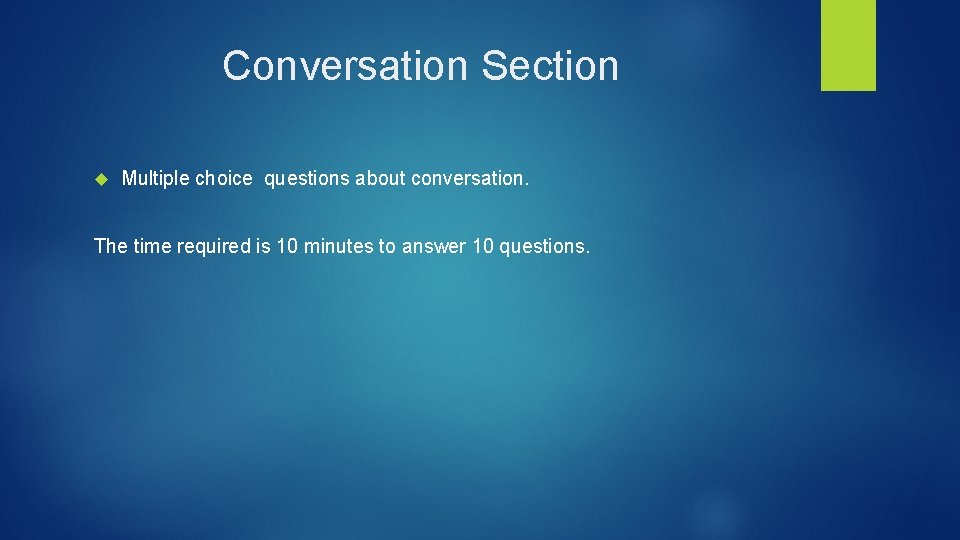 Conversation Section

Multiple choice questions about conversation.

The time required is 10 minutes to answer 10 questions.